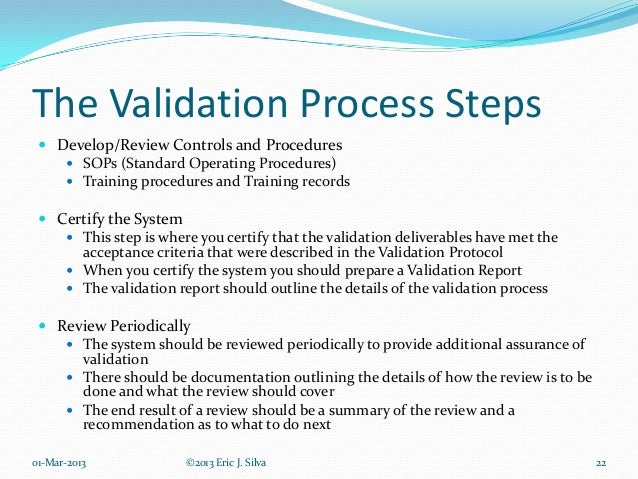 The Validation Process Steps

- Develop/Review Controls and Procedures
  - SOPs (Standard Operating Procedures)
  - Training procedures and Training records

- Certify the System
  - This step is where you certify that the validation deliverables have met the acceptance criteria that were described in the Validation Protocol
  - When you certify the system you should prepare a Validation Report
  - The validation report should outline the details of the validation process

- Review Periodically
  - The system should be reviewed periodically to provide additional assurance of validation
  - There should be documentation outlining the details of how the review is to be done and what the review should cover
  - The end result of a review should be a summary of the review and a recommendation as to what to do next

01-Mar-2013 ©2013 Eric J. Silva 22